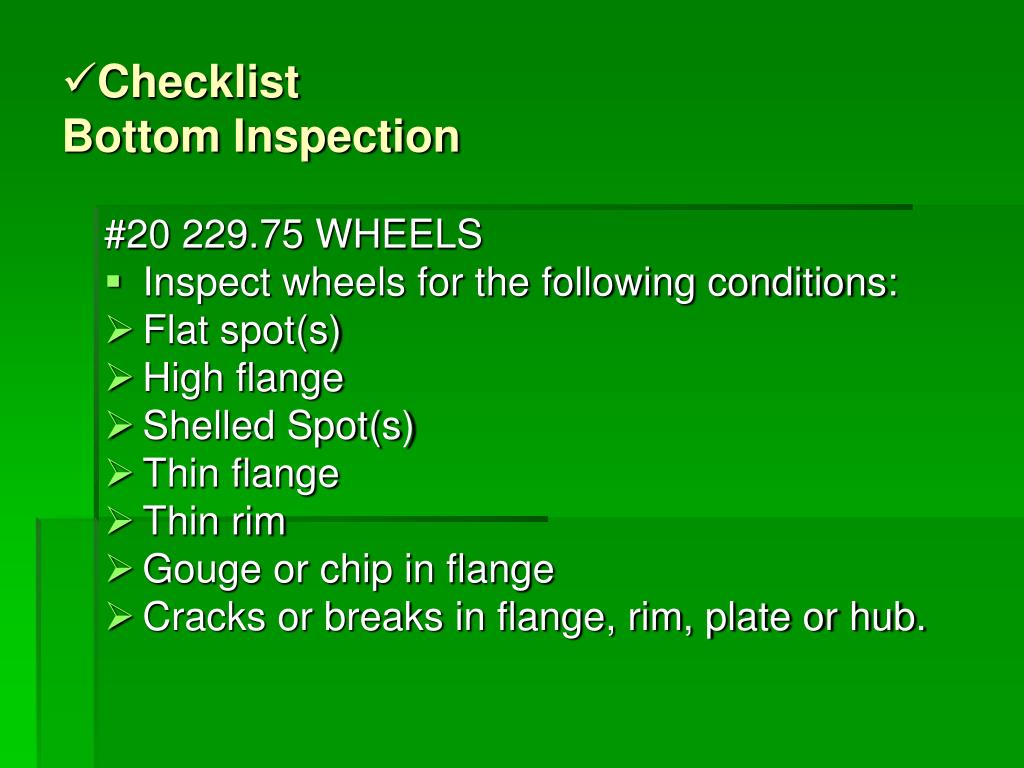 ✓Checklist
Bottom Inspection

#20 229.75 WHEELS
▪ Inspect wheels for the following conditions:
➢ Flat spot(s)
➢ High flange
➢ Shelled Spot(s)
➢ Thin flange
➢ Thin rim
➢ Gouge or chip in flange
➢ Cracks or breaks in flange, rim, plate or hub.